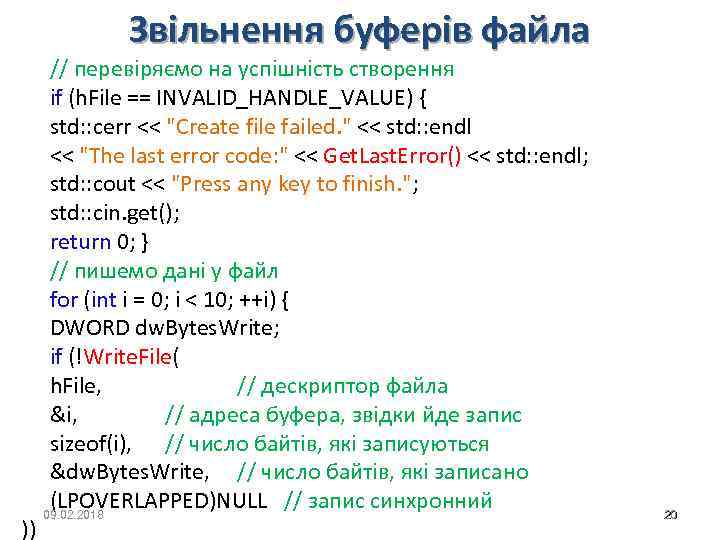 Звільнення буферів файла

// перевіряємо на успішність створення
if (hFile == INVALID_HANDLE_VALUE) {
std::cerr << "Create file failed." << std::endl
<< "The last error code:" << GetLastError() << std::endl;
std::cout << "Press any key to finish.";
std::cin.get();
return 0; }
// пишемо дані у файл
for (int i = 0; i < 10; ++i) {
DWORD dwBytesWrite;
if (!WriteFile(
hFile, // дескриптор файла
&i, // адреса буфера, звідки йде запис
sizeof(i), // число байтів, які записуються
&dwBytesWrite, // число байтів, які записано
(LPOVERLAPPED)NULL // запис синхронний
))

09.02.2018

20